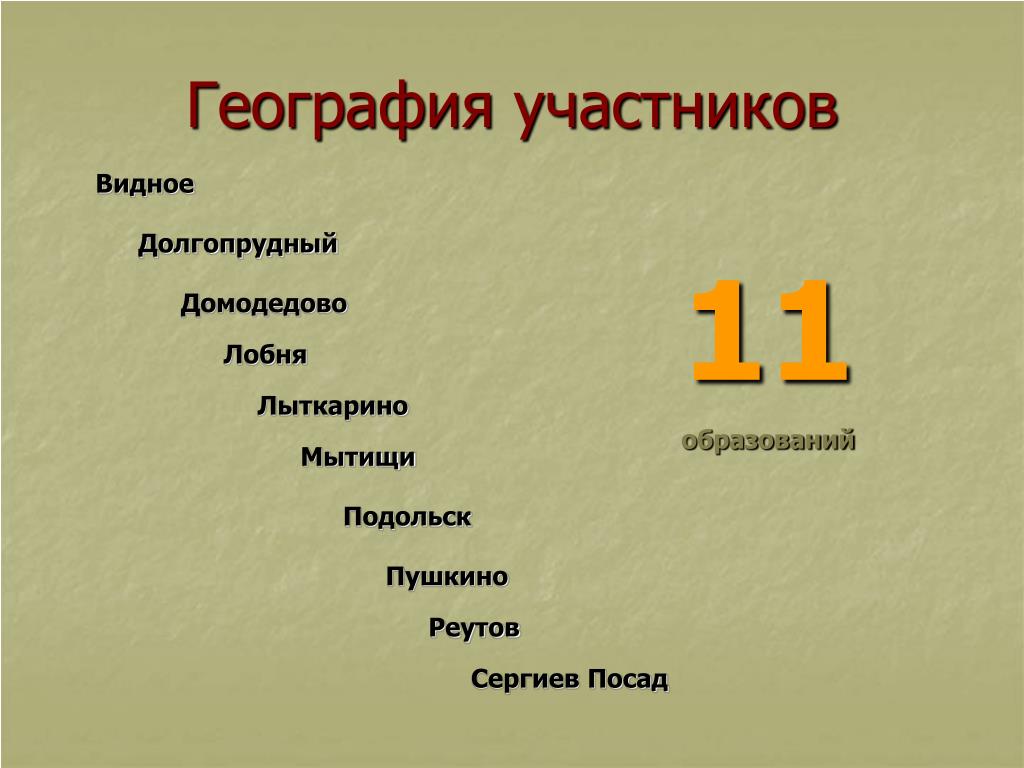 География участников

Видное

Долгопрудный

Домодедово

Лобня

Лыткарино

Мытищи

Подольск

Пушкино

Реутов

Сергиев Посад

11

образований